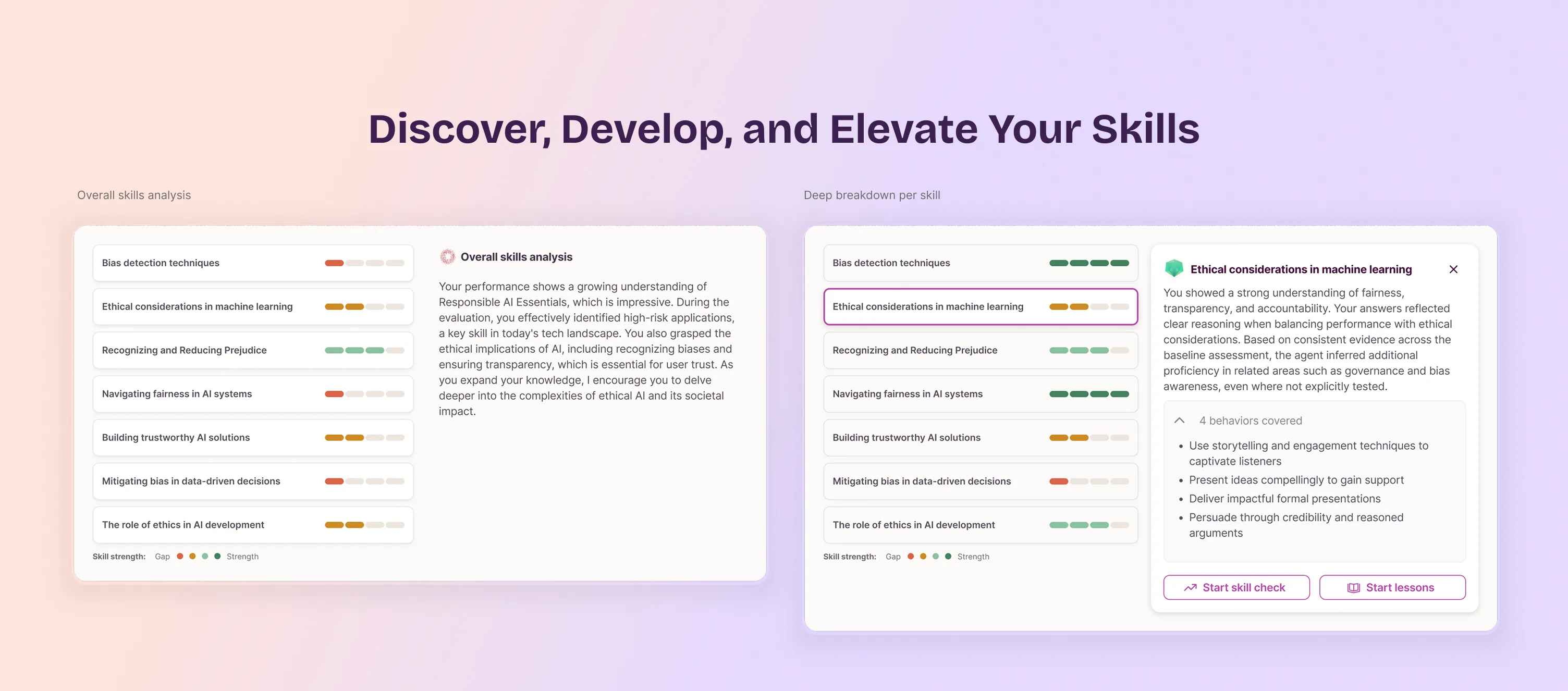 Discover, Develop, and Elevate Your Skills

Overall skills analysis

Bias detection techniques

Ethical considerations in machine learning

Recognizing and Reducing Prejudice

Navigating fairness in AI systems

Building trustworthy AI solutions

Mitigating bias in data-driven decisions

The role of ethics in AI development

Skill strength: Gap Strength

Overall skills analysis

Your performance shows a growing understanding of Responsible AI Essentials, which is impressive. During the evaluation, you effectively identified high-risk applications, a key skill in today's tech landscape. You also grasped the ethical implications of AI, including recognizing biases and ensuring transparency, which is essential for user trust. As you expand your knowledge, I encourage you to delve deeper into the complexities of ethical AI and its societal impact.

Deep breakdown per skill

Bias detection techniques

Ethical considerations in machine learning

Recognizing and Reducing Prejudice

Navigating fairness in AI systems

Building trustworthy AI solutions

Mitigating bias in data-driven decisions

The role of ethics in AI development

Skill strength: Gap Strength

Ethical considerations in machine learning

You showed a strong understanding of fairness, transparency, and accountability. Your answers reflected clear reasoning when balancing performance with ethical considerations. Based on consistent evidence across the baseline assessment, the agent inferred additional proficiency in related areas such as governance and bias awareness, even where not explicitly tested.

4 behaviors covered

• Use storytelling and engagement techniques to captivate listeners
• Present ideas compellingly to gain support
• Deliver impactful formal presentations
• Persuade through credibility and reasoned arguments

Start skill check

Start lessons